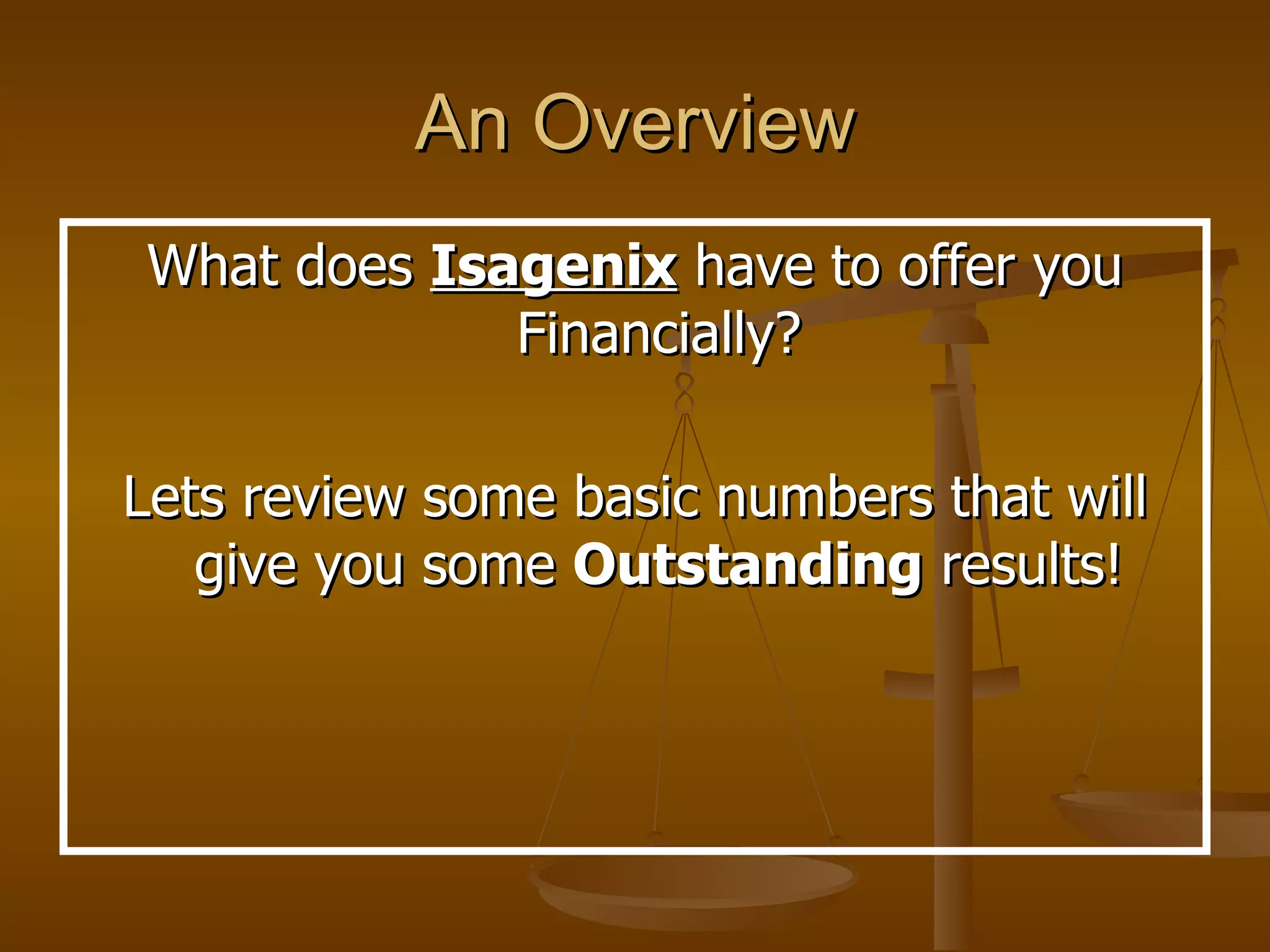 An Overview

What does Isagenix have to offer you Financially?

Lets review some basic numbers that will give you some Outstanding results!